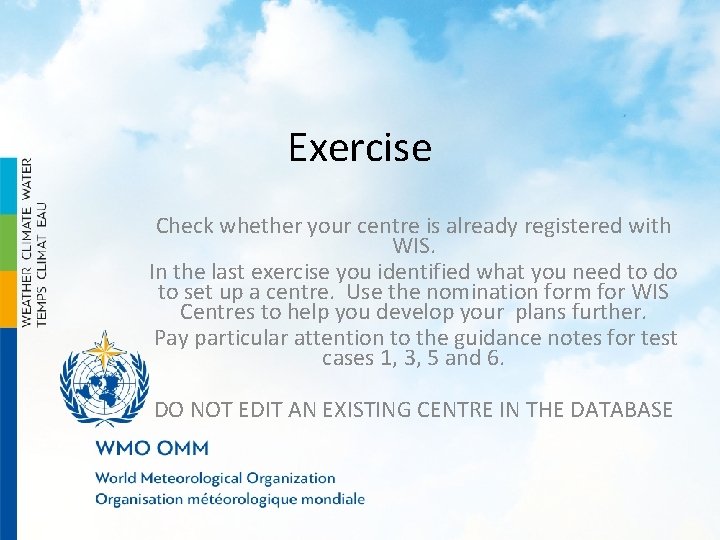 WEATHER CLIMATE WATER
TEMPS CLIMAT EAU

Exercise

Check whether your centre is already registered with WIS.

In the last exercise you identified what you need to do to set up a centre. Use the nomination form for WIS Centres to help you develop your plans further.

Pay particular attention to the guidance notes for test cases 1, 3, 5 and 6.

DO NOT EDIT AN EXISTING CENTRE IN THE DATABASE

WMO OMM

World Meteorological Organization
Organisation météorologique mondiale